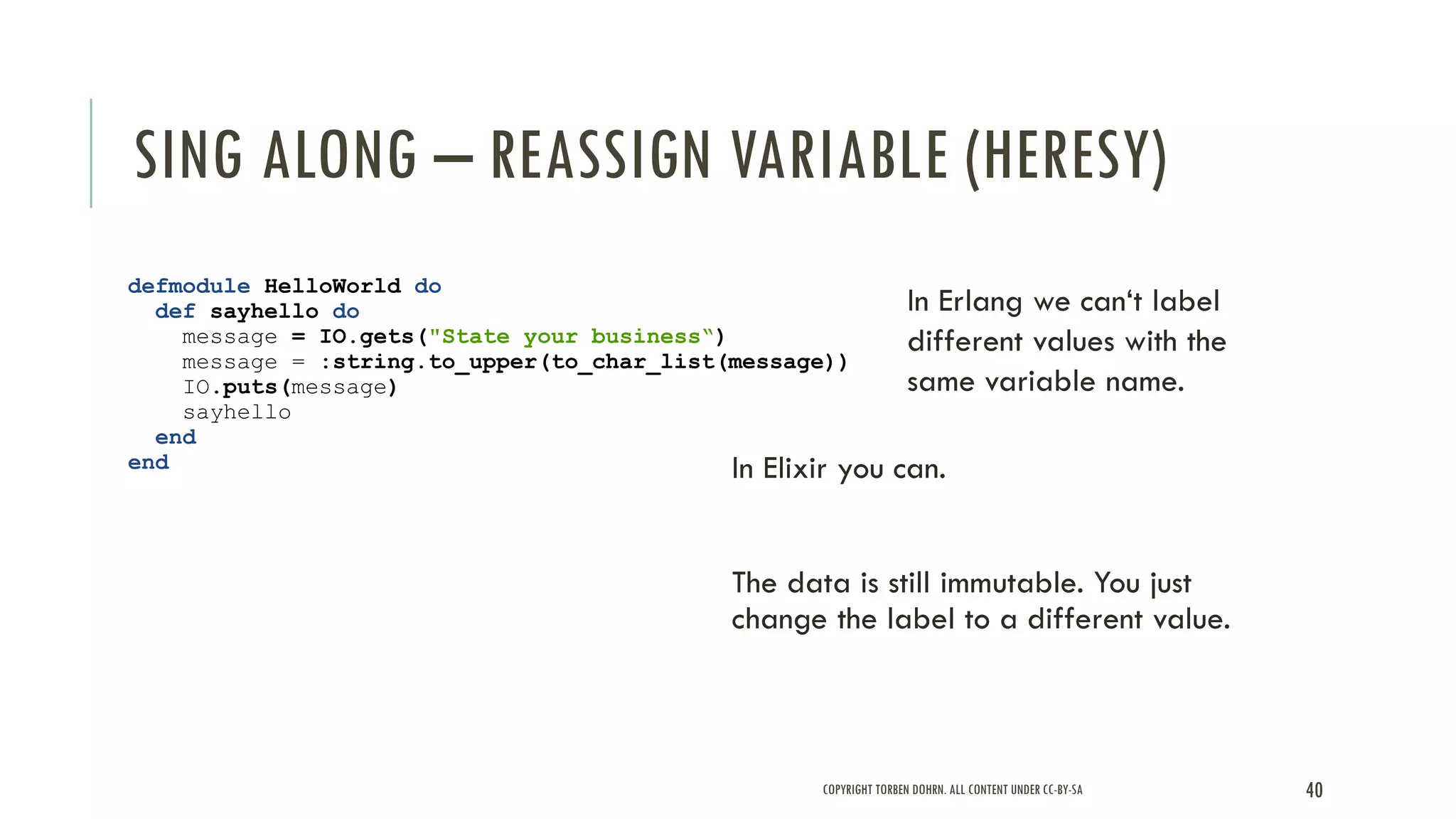 SING ALONG – REASSIGN VARIABLE (HERESY)

defmodule HelloWorld do
  def sayhello do
    message = IO.gets("State your business“)
    message = :string.to_upper(to_char_list(message))
    IO.puts(message)
    sayhello
  end
end

In Erlang we can‘t label different values with the same variable name.

In Elixir you can.

The data is still immutable. You just change the label to a different value.

COPYRIGHT TORBEN DOHRN. ALL CONTENT UNDER CC-BY-SA

40